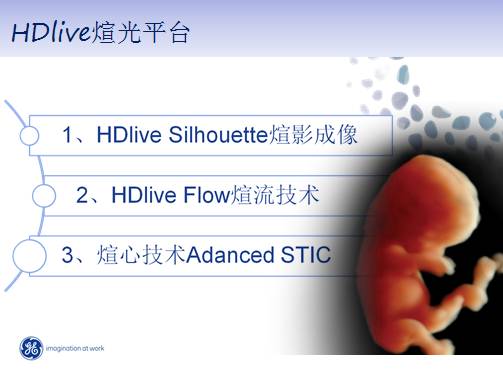 HDlive煊光平台

1、HDlive Silhouette煊影成像

2、HDlive Flow煊流技术

3、煊心技术Adanced STIC

imagination at work